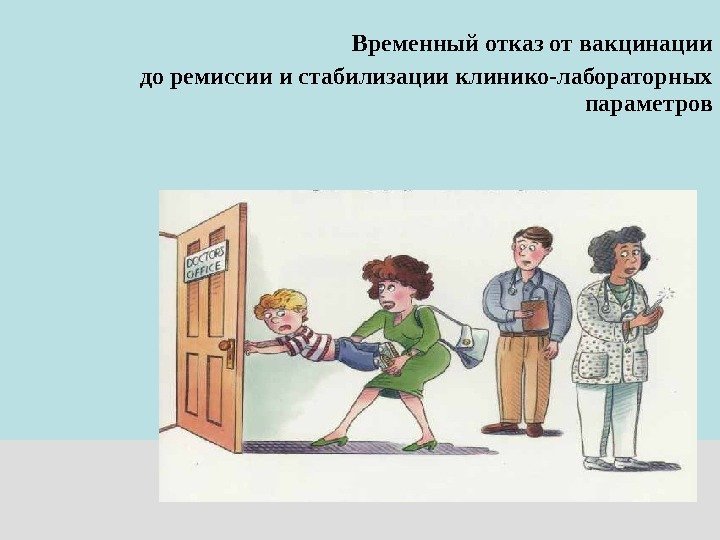 Временный отказ от вакцинации до ремиссии и стабилизации клинико-лабораторных параметров

DOCTORS OFFICE